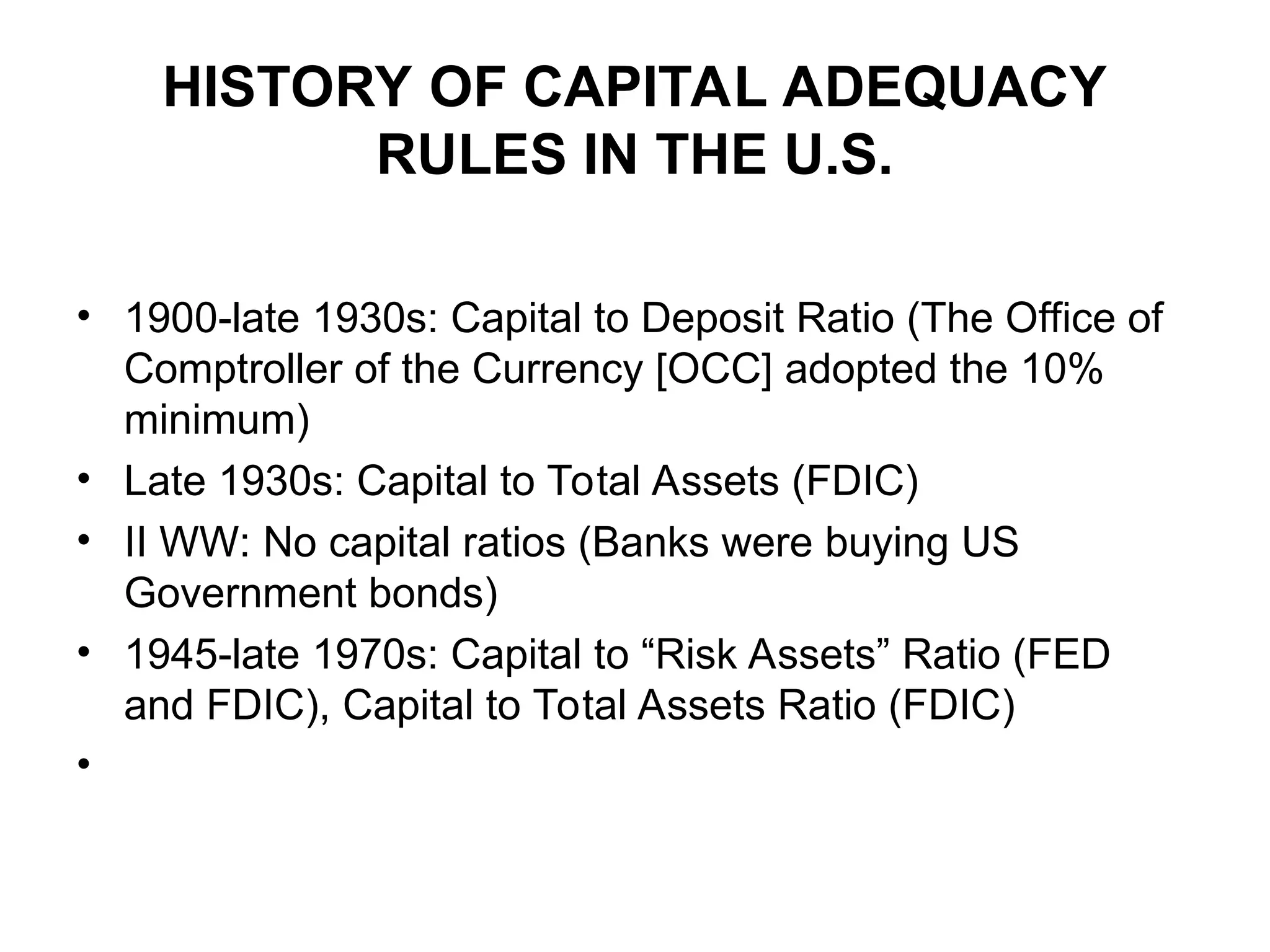 HISTORY OF CAPITAL ADEQUACY RULES IN THE U.S.

• 1900-late 1930s: Capital to Deposit Ratio (The Office of Comptroller of the Currency [OCC] adopted the 10% minimum)
• Late 1930s: Capital to Total Assets (FDIC)
• II WW: No capital ratios (Banks were buying US Government bonds)
• 1945-late 1970s: Capital to “Risk Assets” Ratio (FED and FDIC), Capital to Total Assets Ratio (FDIC)
•